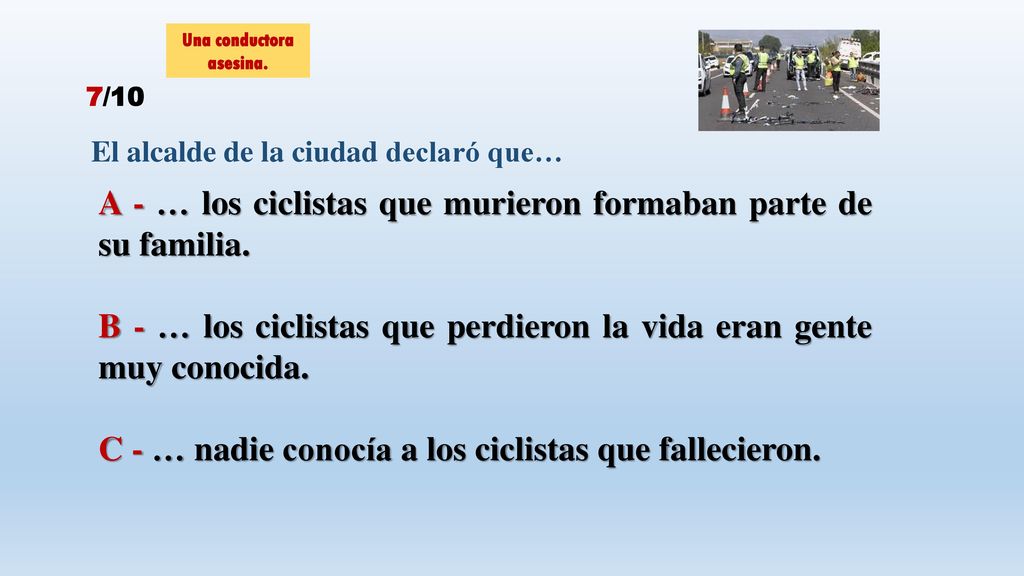 Una conductora asesina.

7/10

El alcalde de la ciudad declaró que…

A - … los ciclistas que murieron formaban parte de su familia.

B - … los ciclistas que perdieron la vida eran gente muy conocida.

C - … nadie conocía a los ciclistas que fallecieron.